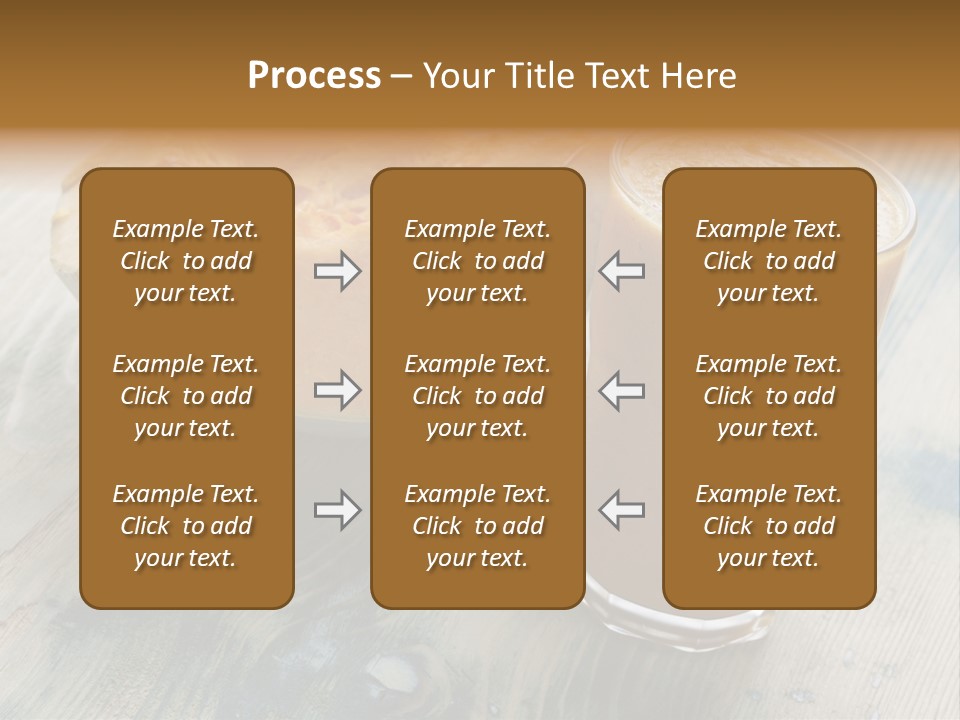 Process – Your Title Text Here

Example Text. Click to add your text.

Example Text. Click to add your text.

Example Text. Click to add your text.

Example Text. Click to add your text.

Example Text. Click to add your text.

Example Text. Click to add your text.

Example Text. Click to add your text.

Example Text. Click to add your text.

Example Text. Click to add your text.